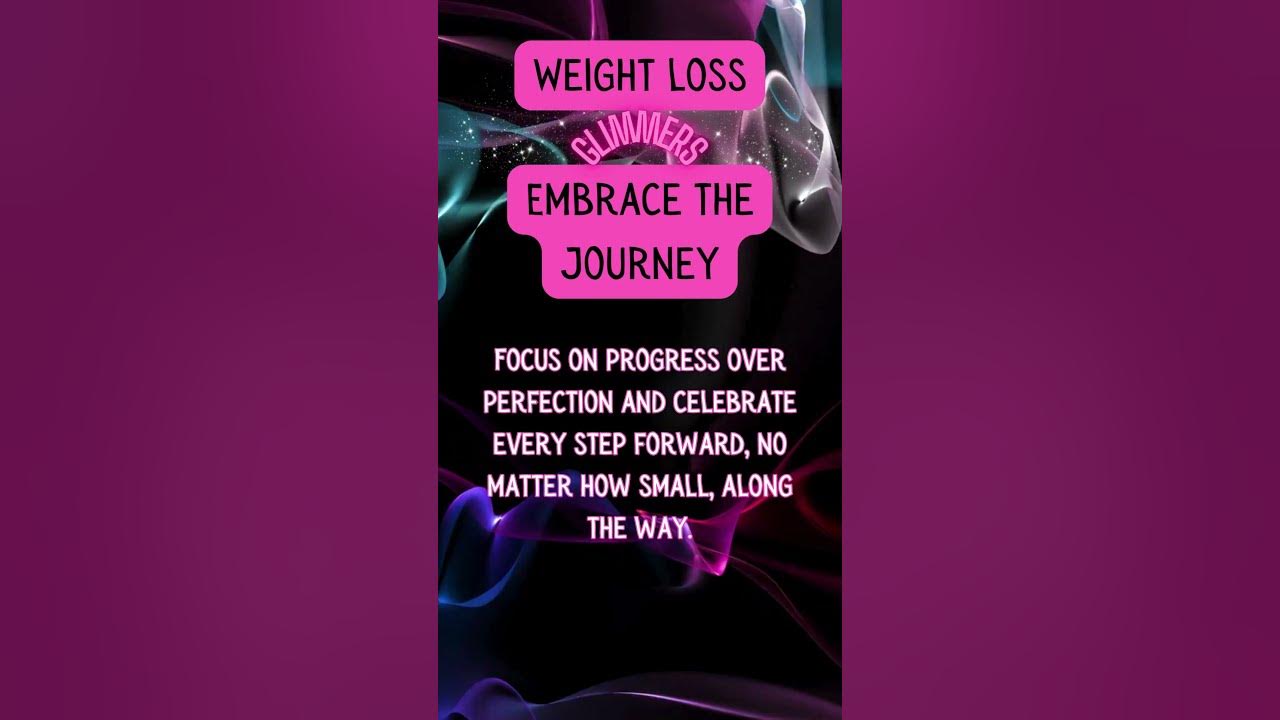 WEIGHT LOSS

GLIMMERS

EMBRACE THE JOURNEY

FOCUS ON PROGRESS OVER PERFECTION AND CELEBRATE EVERY STEP FORWARD, NO MATTER HOW SMALL, ALONG THE WAY.